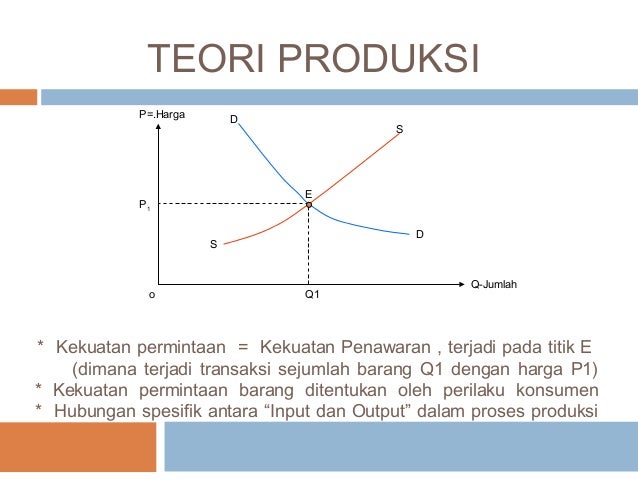 TEORI PRODUKSI

P=.Harga
D
S
E
$P_1$
S
D
o
Q1
Q-Jumlah

* Kekuatan permintaan = Kekuatan Penawaran , terjadi pada titik E (dimana terjadi transaksi sejumlah barang Q1 dengan harga P1)
* Kekuatan permintaan barang ditentukan oleh perilaku konsumen
* Hubungan spesifik antara “Input dan Output” dalam proses produksi